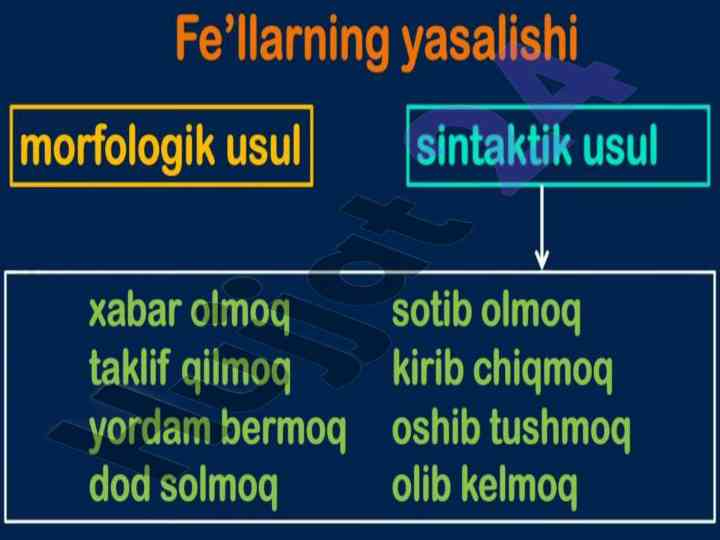 Fe’llarning yasalishi

morfologik usul

sintaktik usul

xabar olmoq
taklif qilmoq
yordam bermoq
dod solmoq

sotib olmoq
kirib chiqmoq
oshib tushmoq
olib kelmoq

Hujjat 24